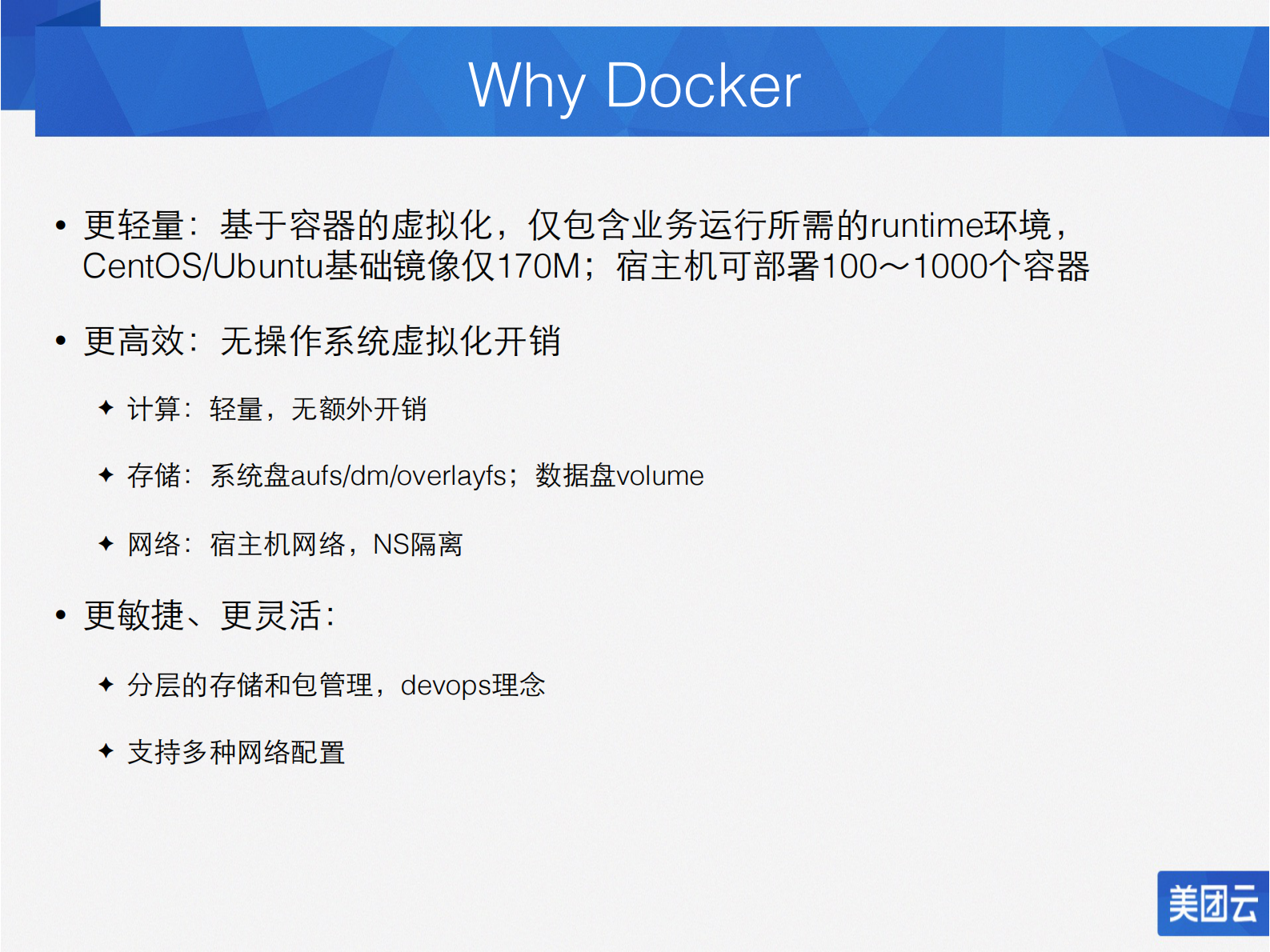 Why Docker

• 更轻量：基于容器的虚拟化，仅包含业务运行所需的runtime环境，CentOS/Ubuntu基础镜像仅170M；宿主机可部署100～1000个容器

• 更高效：无操作系统虚拟化开销

✦ 计算：轻量，无额外开销

✦ 存储：系统盘aufs/dm/overlayfs；数据盘volume

✦ 网络：宿主机网络，NS隔离

• 更敏捷、更灵活：

✦ 分层的存储和包管理，devops理念

✦ 支持多种网络配置

美团云